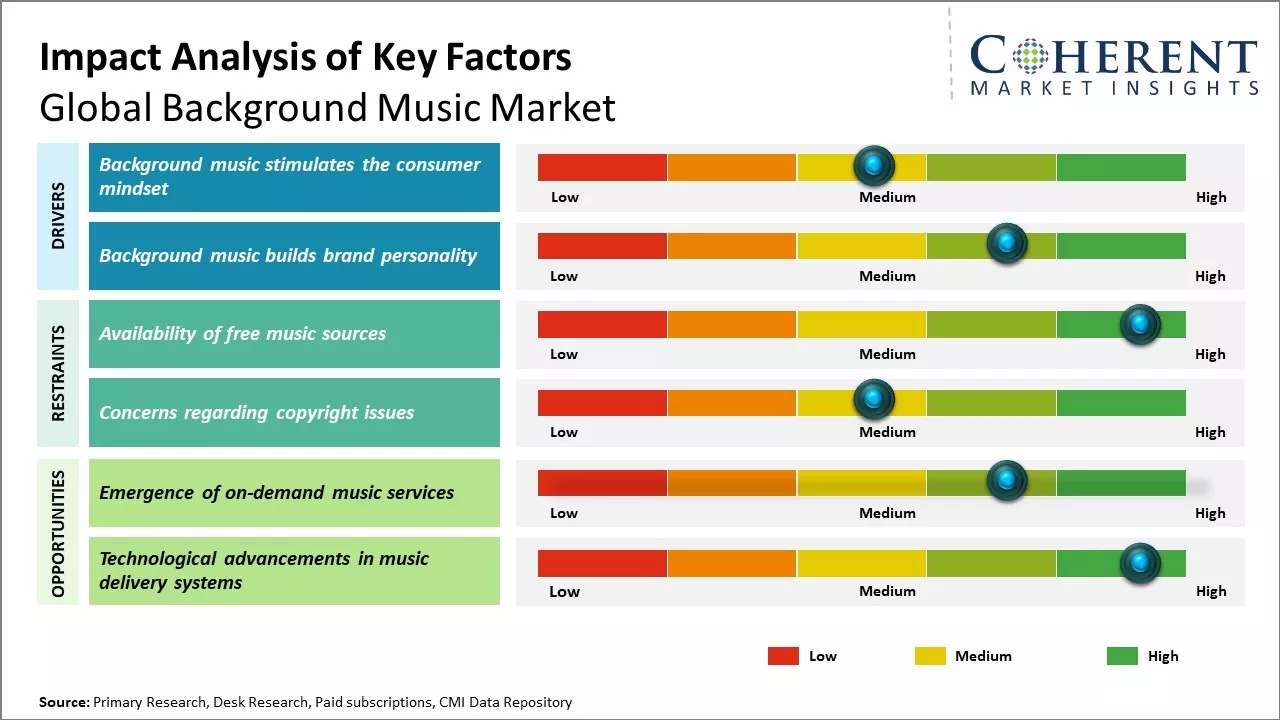 Impact Analysis of Key Factors
Global Background Music Market

COHERENT
MARKET INSIGHTS

DRIVERS

Background music stimulates the consumer mindset
Low Medium High

Background music builds brand personality
Low Medium High

RESTRAINTS

Availability of free music sources
Low Medium High

Concerns regarding copyright issues
Low Medium High

OPPORTUNITIES

Emergence of on-demand music services
Low Medium High

Technological advancements in music delivery systems
Low Medium High

Low Medium High

Source: Primary Research, Desk Research, Paid subscriptions, CMI Data Repository